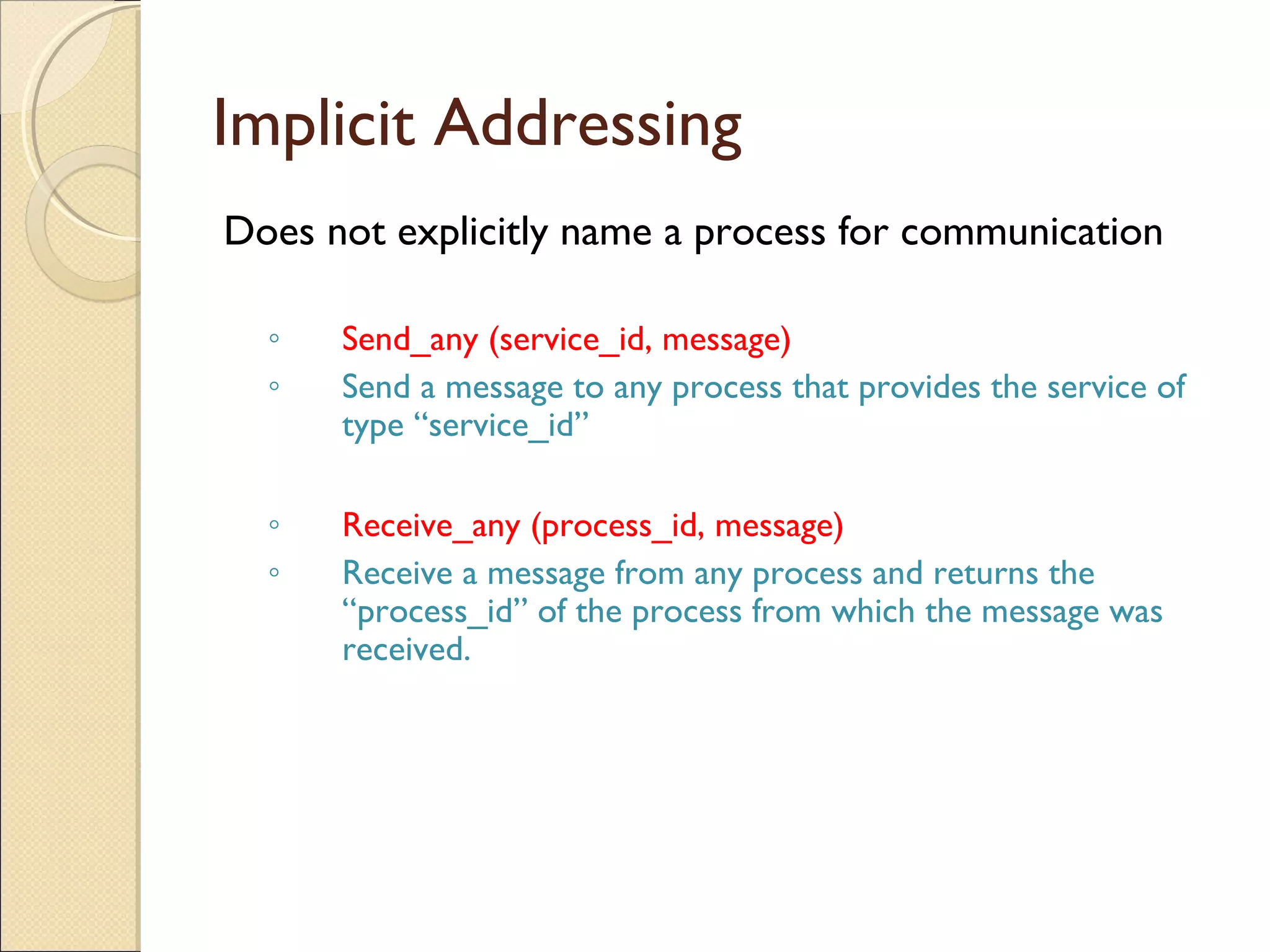 Implicit Addressing

Does not explicitly name a process for communication

◦ Send_any (service_id, message)
◦ Send a message to any process that provides the service of type “service_id”

◦ Receive_any (process_id, message)
◦ Receive a message from any process and returns the “process_id” of the process from which the message was received.